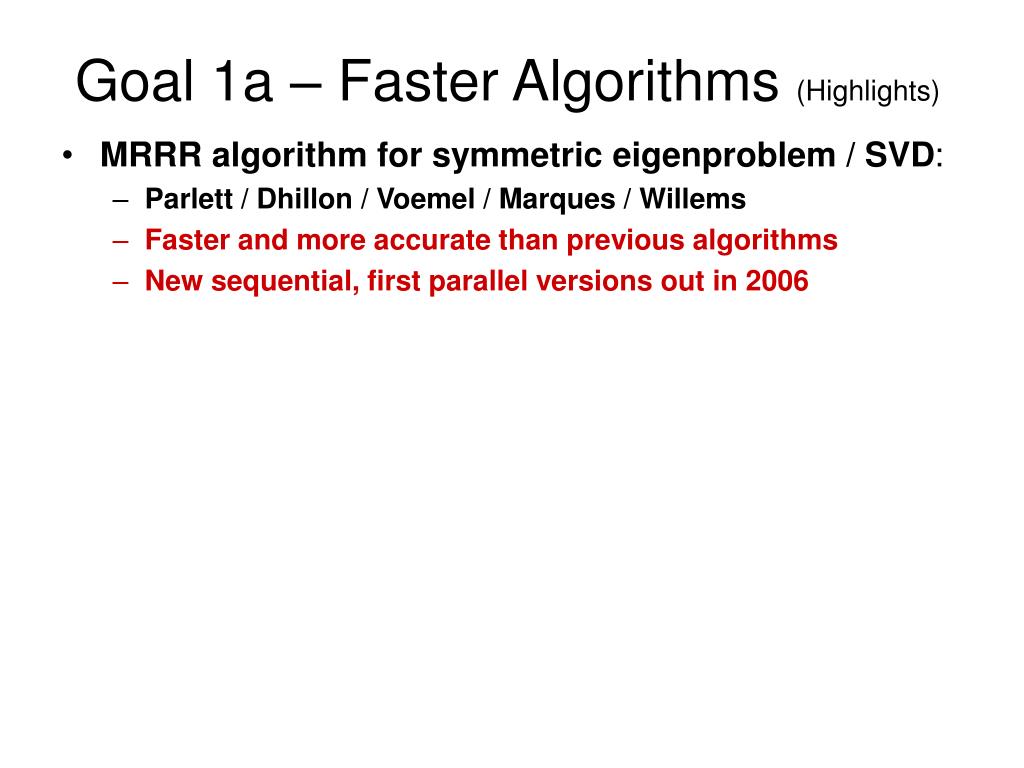 Goal 1a – Faster Algorithms (Highlights)

• MRRR algorithm for symmetric eigenproblem / SVD:
– Parlett / Dhillon / Voemel / Marques / Willems
– Faster and more accurate than previous algorithms
– New sequential, first parallel versions out in 2006